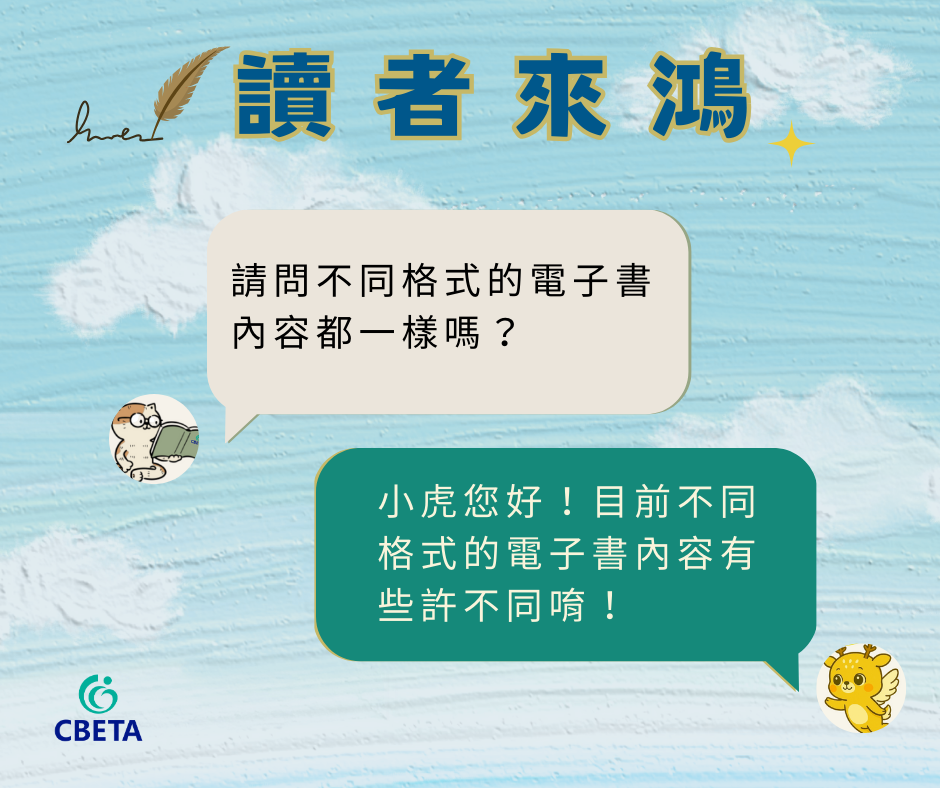 讀者來鴻

請問不同格式的電子書內容都一樣嗎？

小虎您好！目前不同格式的電子書內容有些許不同唷！

CBETA